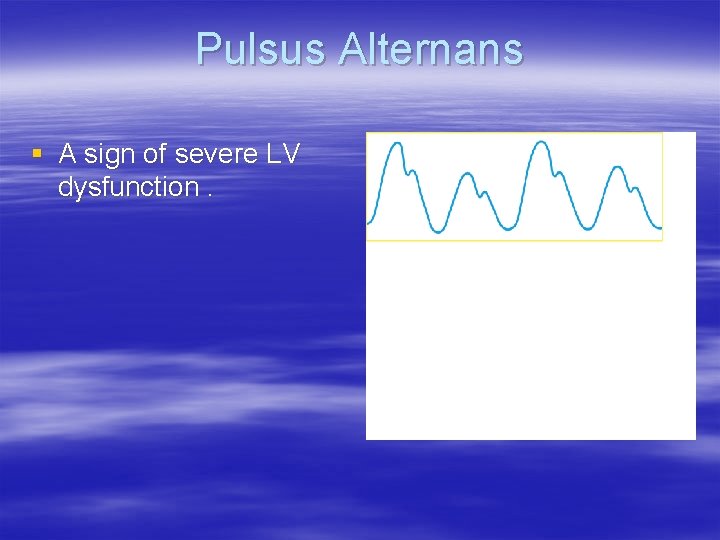 Pulsus Alternans

▪ A sign of severe LV dysfunction .